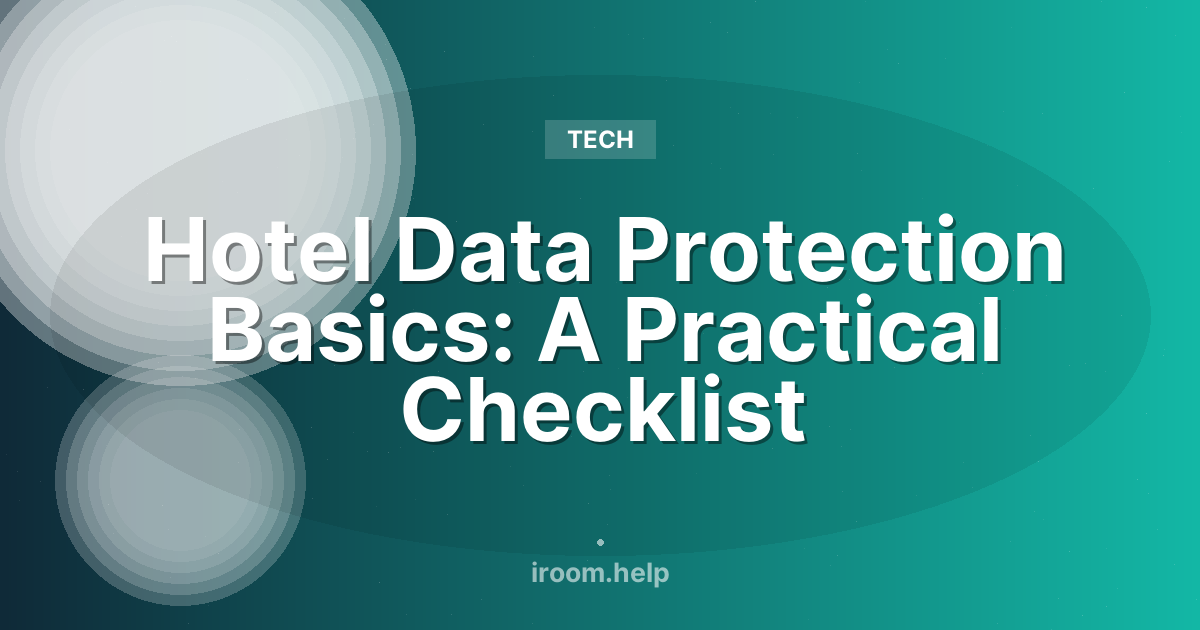 TECH

Hotel Data Protection Basics: A Practical Checklist

iroom.help